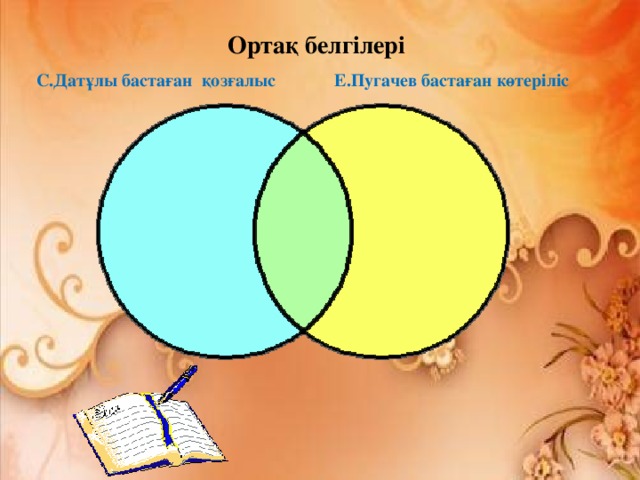 Ортақ белгілері

С.Датұлы бастаған қозғалыс

Е.Пугачев бастаған көтеріліс